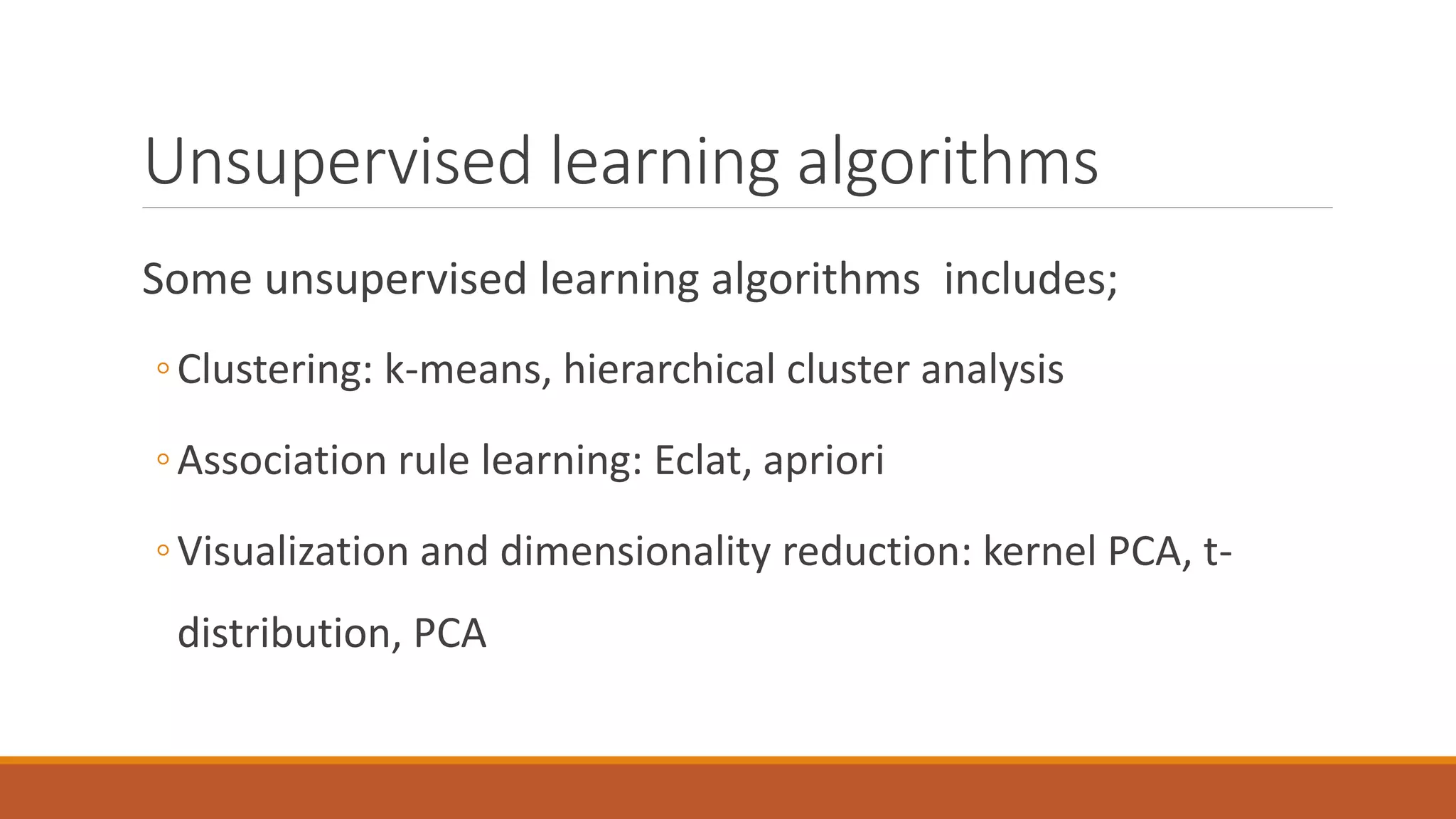 Unsupervised learning algorithms

Some unsupervised learning algorithms includes;

◦ Clustering: k-means, hierarchical cluster analysis

◦ Association rule learning: Eclat, apriori

◦ Visualization and dimensionality reduction: kernel PCA, t-distribution, PCA